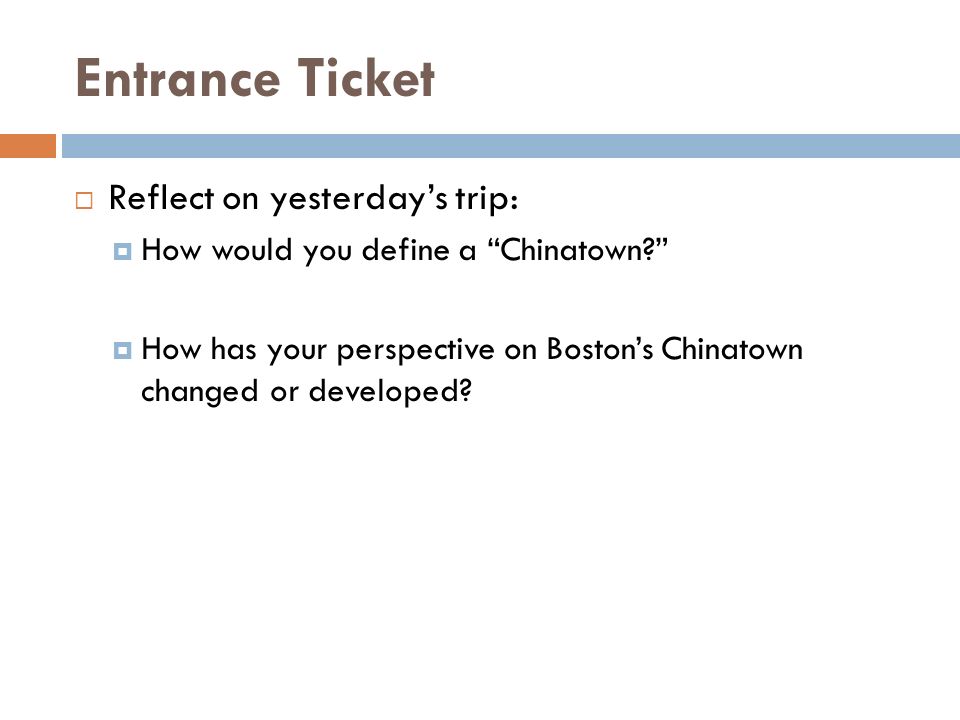 Entrance Ticket

Reflect on yesterday’s trip:

How would you define a “Chinatown?”

How has your perspective on Boston’s Chinatown changed or developed?